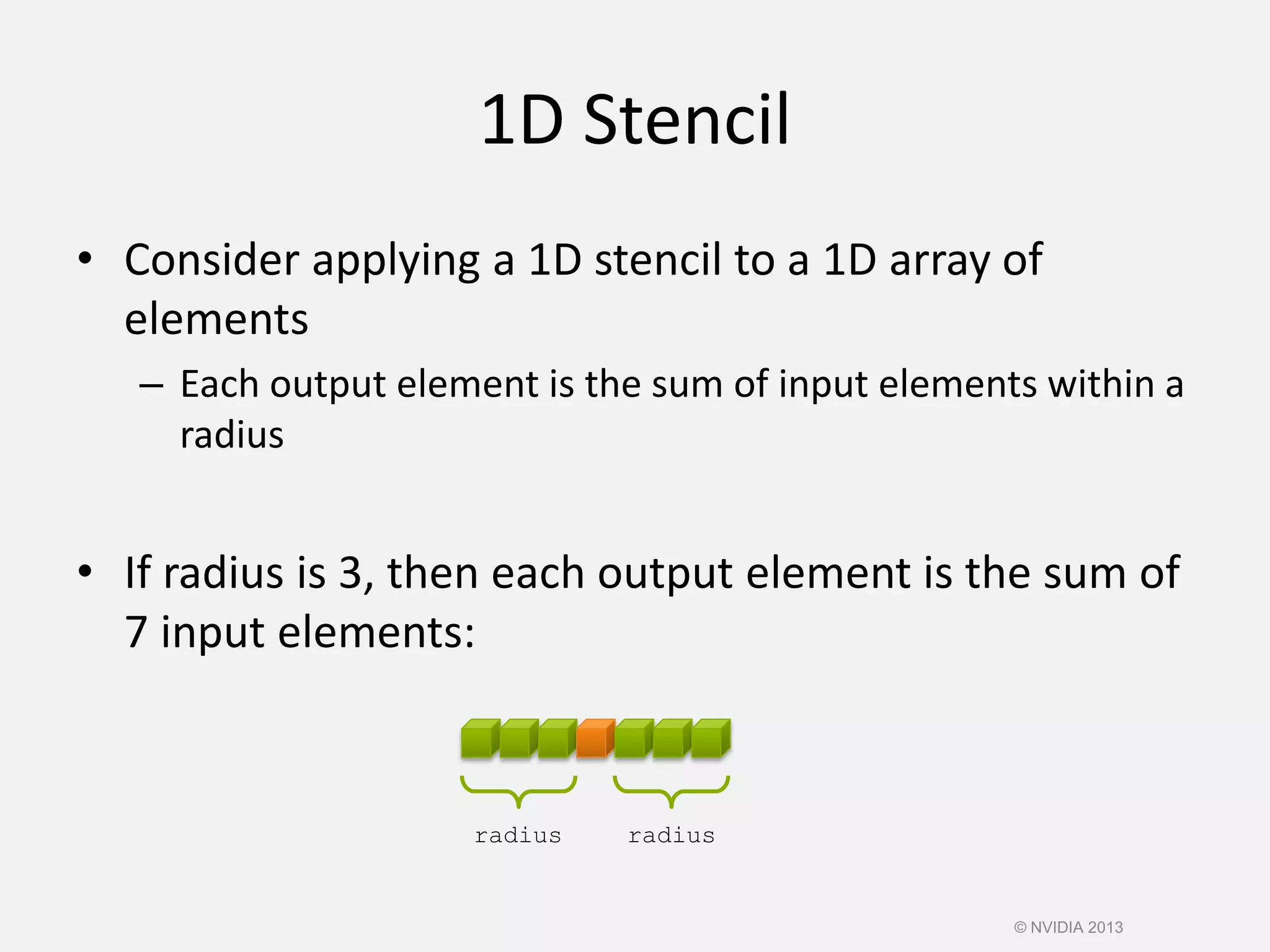 1D Stencil

• Consider applying a 1D stencil to a 1D array of elements

– Each output element is the sum of input elements within a radius

• If radius is 3, then each output element is the sum of 7 input elements:

radius radius

© NVIDIA 2013